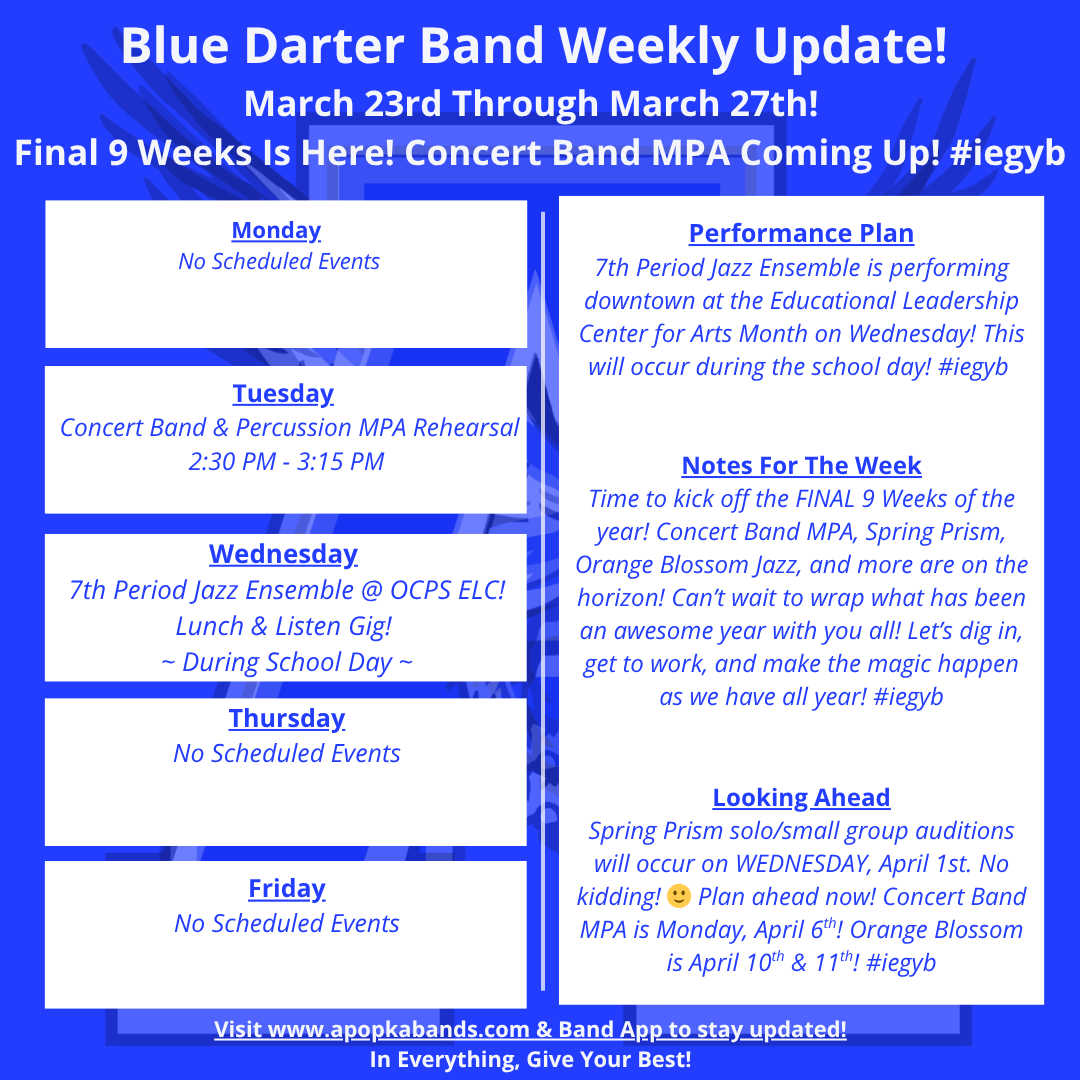 Blue Darter Band Weekly Update!
March 23rd Through March 27th!
Final 9 Weeks Is Here! Concert Band MPA Coming Up! #iegyb

Monday
No Scheduled Events

Tuesday
Concert Band & Percussion MPA Rehearsal
2:30 PM - 3:15 PM

Wednesday
7th Period Jazz Ensemble @ OCPS ELC!
Lunch & Listen Gig!
~ During School Day ~

Thursday
No Scheduled Events

Friday
No Scheduled Events

Performance Plan
7th Period Jazz Ensemble is performing downtown at the Educational Leadership Center for Arts Month on Wednesday! This will occur during the school day! #iegyb

Notes For The Week
Time to kick off the FINAL 9 Weeks of the year! Concert Band MPA, Spring Prism, Orange Blossom Jazz, and more are on the horizon! Can't wait to wrap what has been an awesome year with you all! Let's dig in, get to work, and make the magic happen as we have all year! #iegyb

Looking Ahead
Spring Prism solo/small group auditions will occur on WEDNESDAY, April 1st. No kidding! 🙂 Plan ahead now! Concert Band MPA is Monday, April 6$^{th}$! Orange Blossom is April 10$^{th}$ & 11$^{th}$! #iegyb

Visit www.apopkabands.com & Band App to stay updated!
In Everything, Give Your Best!